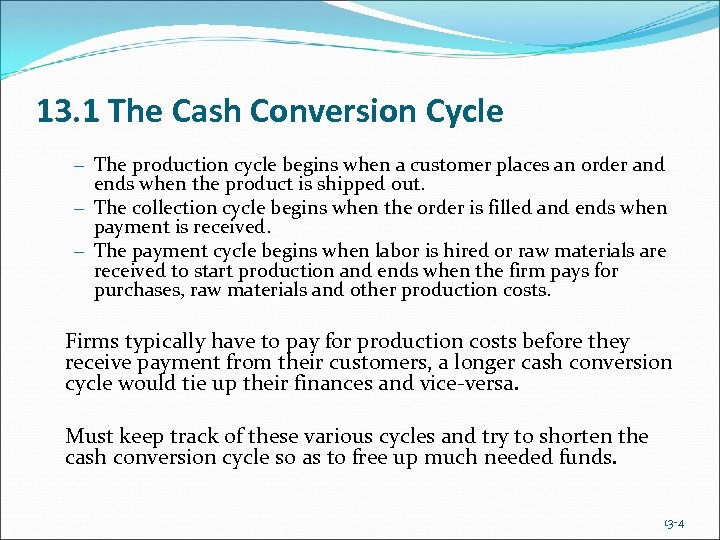 13.1 The Cash Conversion Cycle

– The production cycle begins when a customer places an order and ends when the product is shipped out.
– The collection cycle begins when the order is filled and ends when payment is received.
– The payment cycle begins when labor is hired or raw materials are received to start production and ends when the firm pays for purchases, raw materials and other production costs.

Firms typically have to pay for production costs before they receive payment from their customers, a longer cash conversion cycle would tie up their finances and vice-versa.

Must keep track of these various cycles and try to shorten the cash conversion cycle so as to free up much needed funds.

13-4